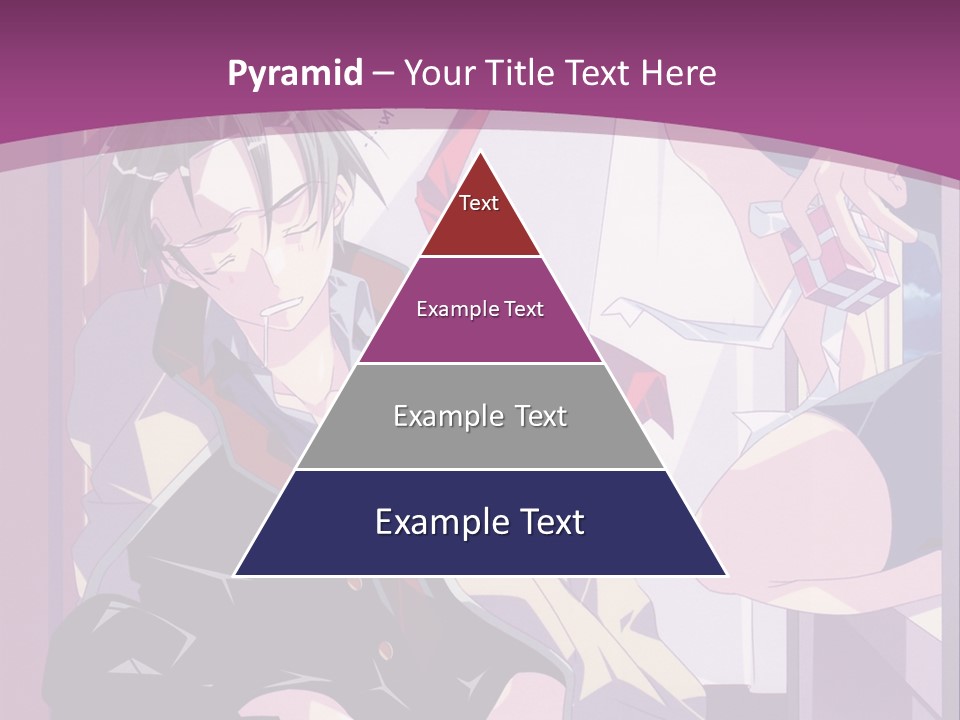 Pyramid – Your Title Text Here

Text

Example Text

Example Text

Example Text